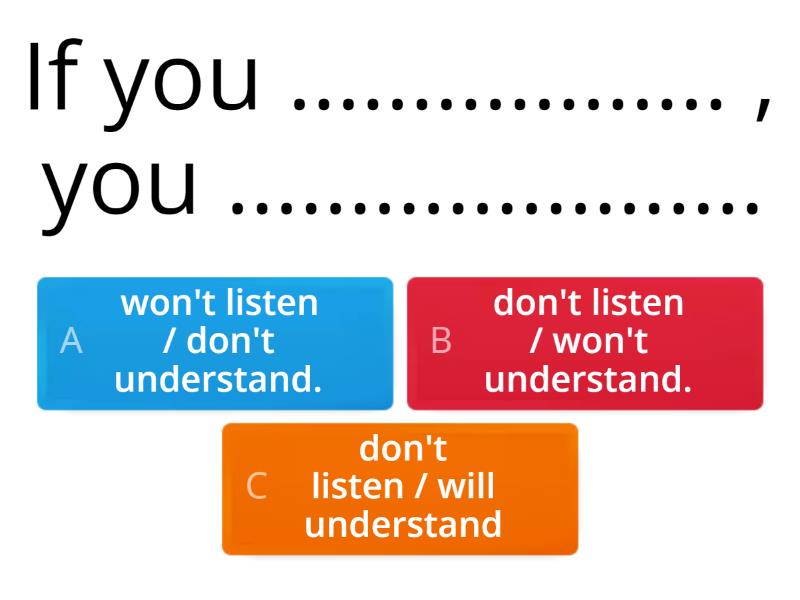 If you .................. , you ......................

A won't listen / don't understand.

B don't listen / won't understand.

C don't listen / will understand